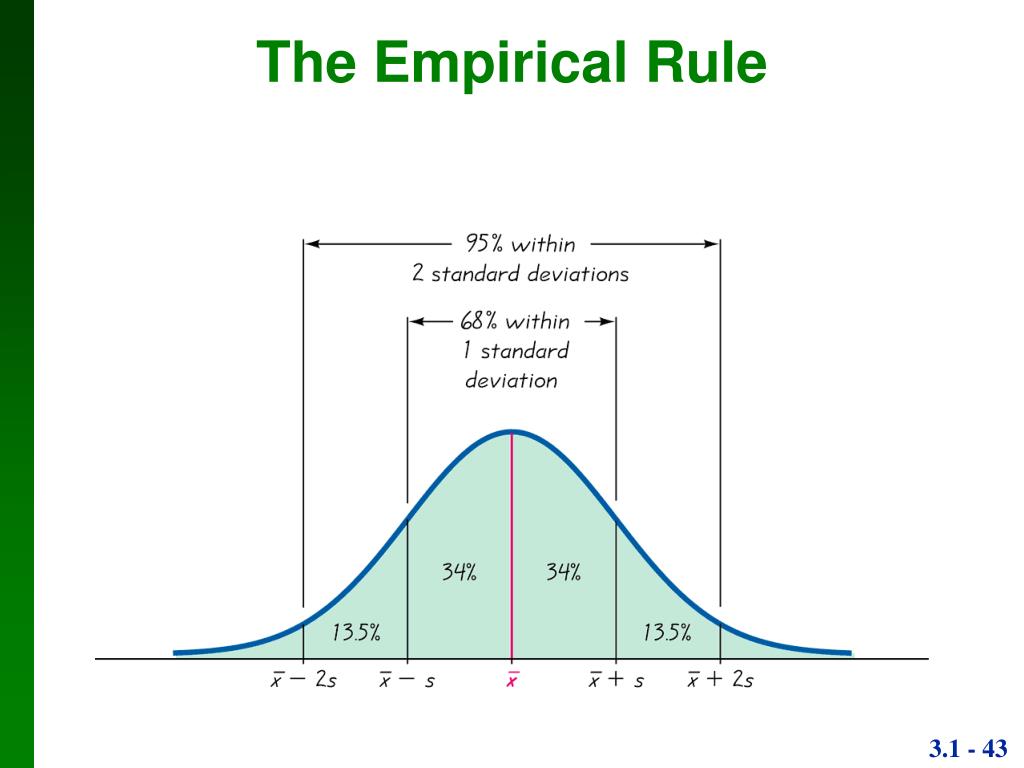 The Empirical Rule

95% within 2 standard deviations

68% within 1 standard deviation

34%

34%

13.5%

13.5%

$\bar{x} - 2s$

$\bar{x} - s$

$\bar{x}$

$\bar{x} + s$

$\bar{x} + 2s$

3.1 - 43